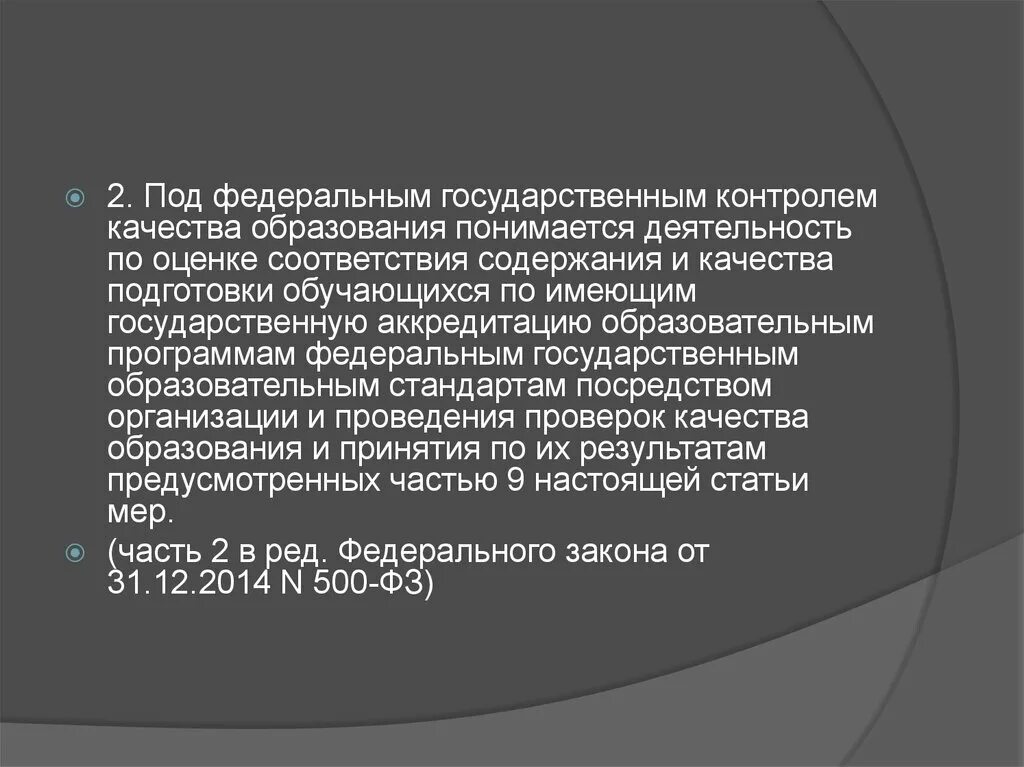 2. Под федеральным государственным контролем качества образования понимается деятельность по оценке соответствия содержания и качества подготовки обучающихся по имеющим государственную аккредитацию образовательным программам федеральным государственным образовательным стандартам посредством организации и проведения проверок качества образования и принятия по их результатам предусмотренных частью 9 настоящей статьи мер.

(часть 2 в ред. Федерального закона от 31.12.2014 N 500-ФЗ)